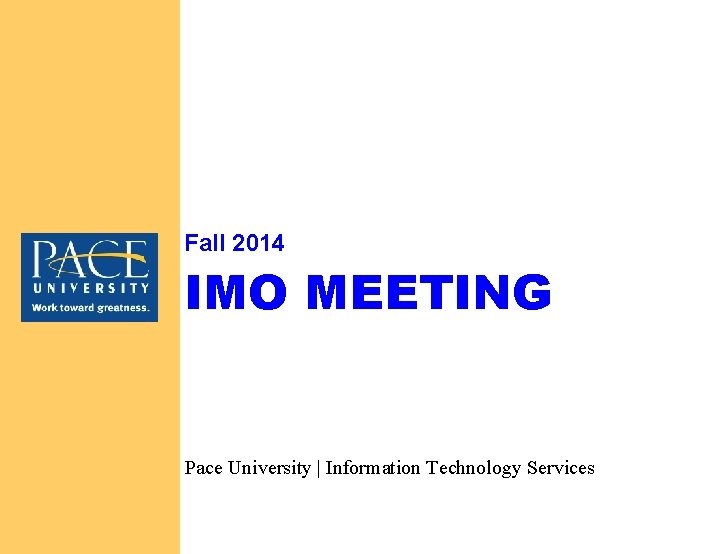 PACE
UNIVERSITY
Work toward greatness.

Fall 2014

IMO MEETING

Pace University | Information Technology Services